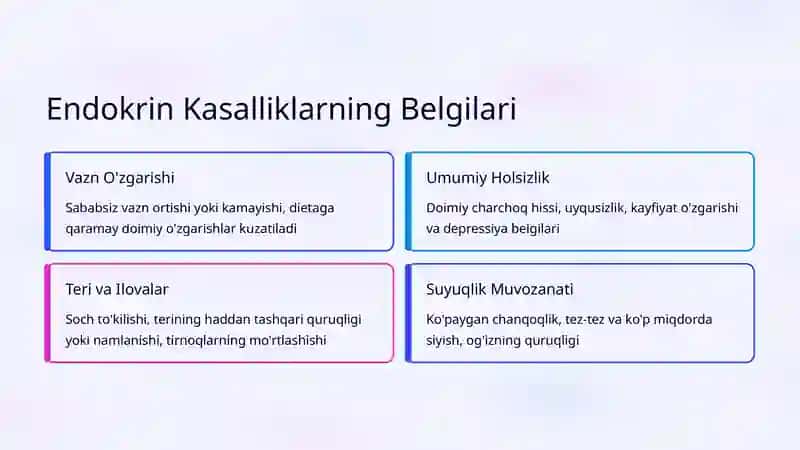 Endokrin Kasalliklarning Belgilari

Vazn O'zgarishi

Sababsiz vazn ortishi yoki kamayishi, dietaga qaramay doimiy o'zgarishlar kuzatiladi

Umumiy Holsizlik

Doimiy charchoq hissi, uyqusizlik, kayfiyat o'zgarishi va depressiya belgilari

Teri va Ilovalar

Soch to'kilishi, terining haddan tashqari quruqligi yoki namlanishi, tirnoqlarning mo'rtlashishi

Suyuqlik Muvozanati

Ko'paygan chanqoqlik, tez-tez va ko'p miqdorda siyish, og'izning quruqligi